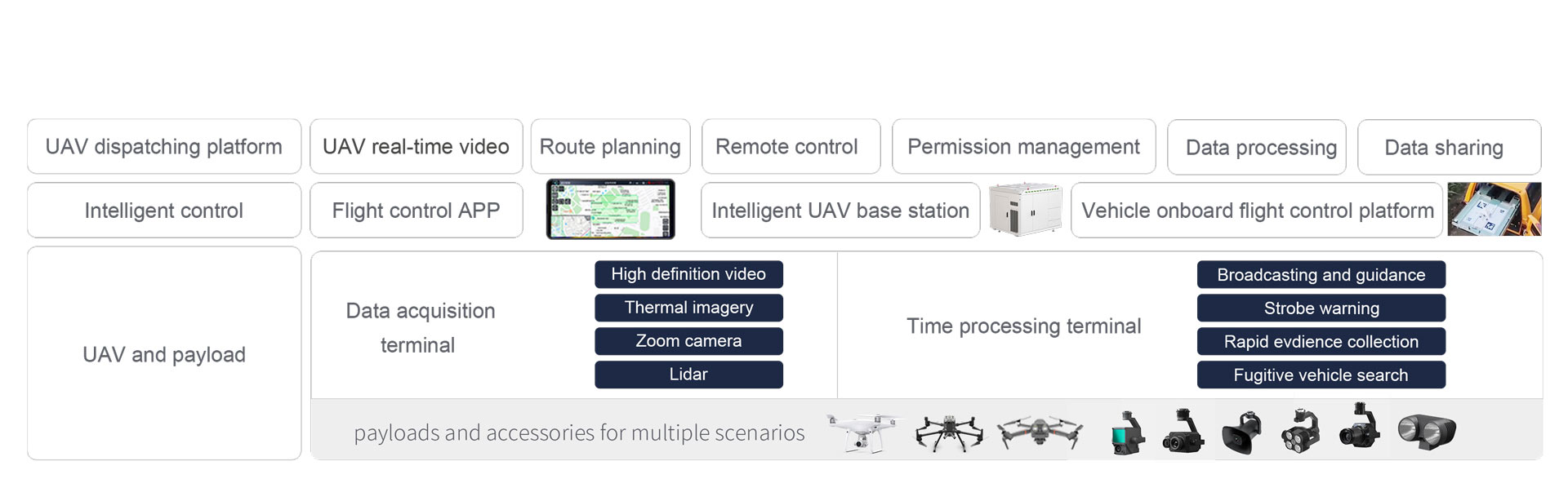 UAV dispatching platform

UAV real-time video

Route planning

Remote control

Permission management

Data processing

Data sharing

Intelligent control

Flight control APP

Intelligent UAV base station

Vehicle onboard flight control platform

UAV and payload

Data acquisition terminal

High definition video

Thermal imagery

Zoom camera

Lidar

Time processing terminal

Broadcasting and guidance

Strobe warning

Rapid evdience collection

Fugitive vehicle search

payloads and accessories for multiple scenarios